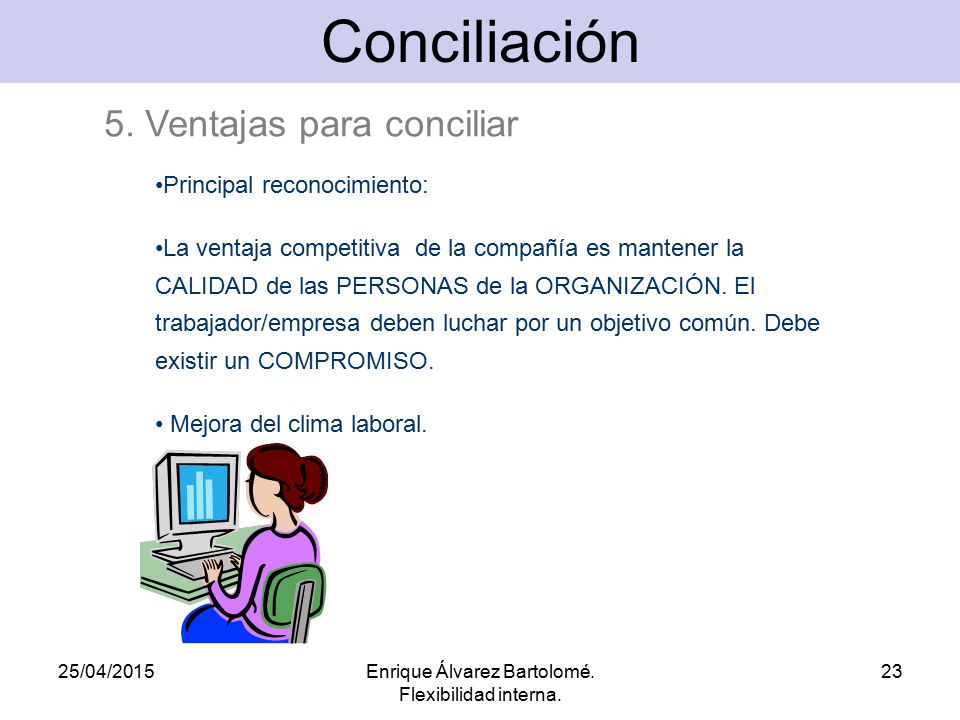 Conciliación

5. Ventajas para conciliar

•Principal reconocimiento:

•La ventaja competitiva de la compañía es mantener la CALIDAD de las PERSONAS de la ORGANIZACIÓN. El trabajador/empresa deben luchar por un objetivo común. Debe existir un COMPROMISO.

• Mejora del clima laboral.

25/04/2015

Enrique Álvarez Bartolomé. Flexibilidad interna.

23